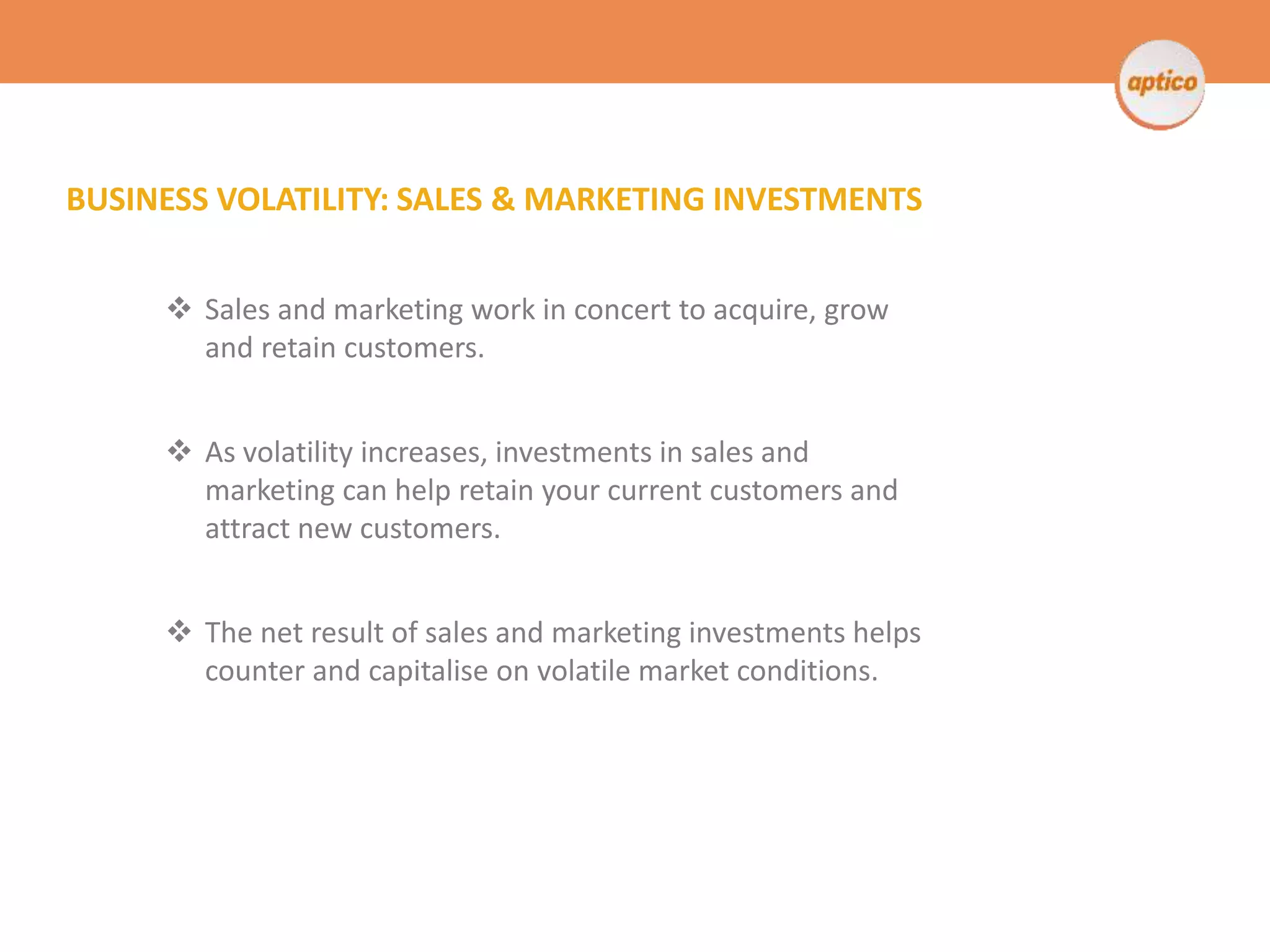 aptico

BUSINESS VOLATILITY: SALES & MARKETING INVESTMENTS

❖ Sales and marketing work in concert to acquire, grow and retain customers.

❖ As volatility increases, investments in sales and marketing can help retain your current customers and attract new customers.

❖ The net result of sales and marketing investments helps counter and capitalise on volatile market conditions.